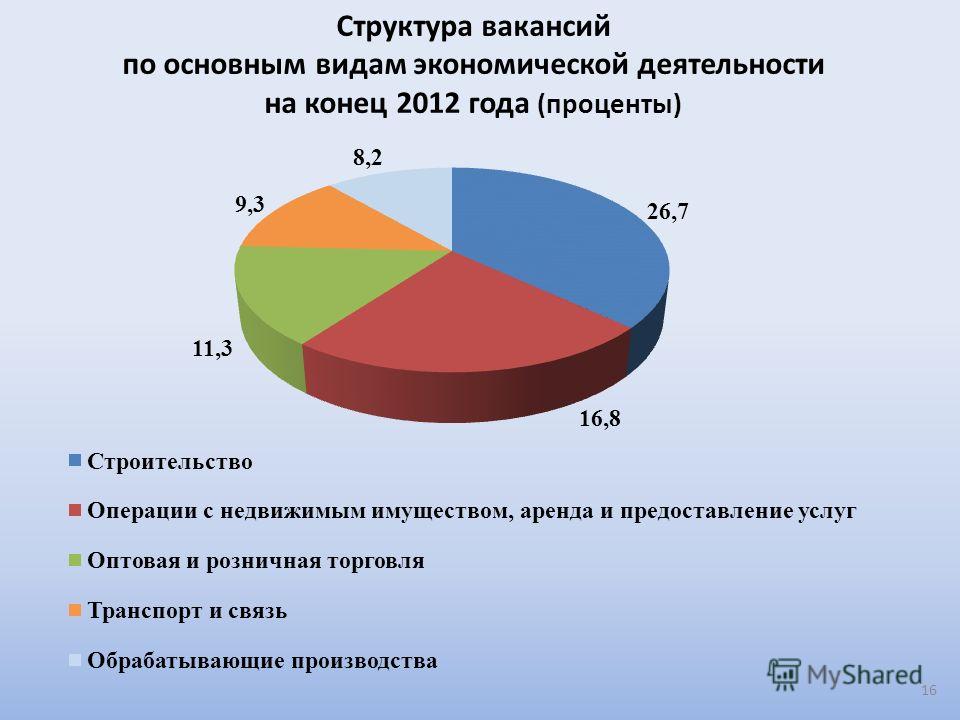 Структура вакансий по основным видам экономической деятельности на конец 2012 года (проценты)

8,2

9,3

26,7

11,3

16,8

Строительство

Операции с недвижимым имуществом, аренда и предоставление услуг

Оптовая и розничная торговля

Транспорт и связь

Обрабатывающие производства

MyShared

16